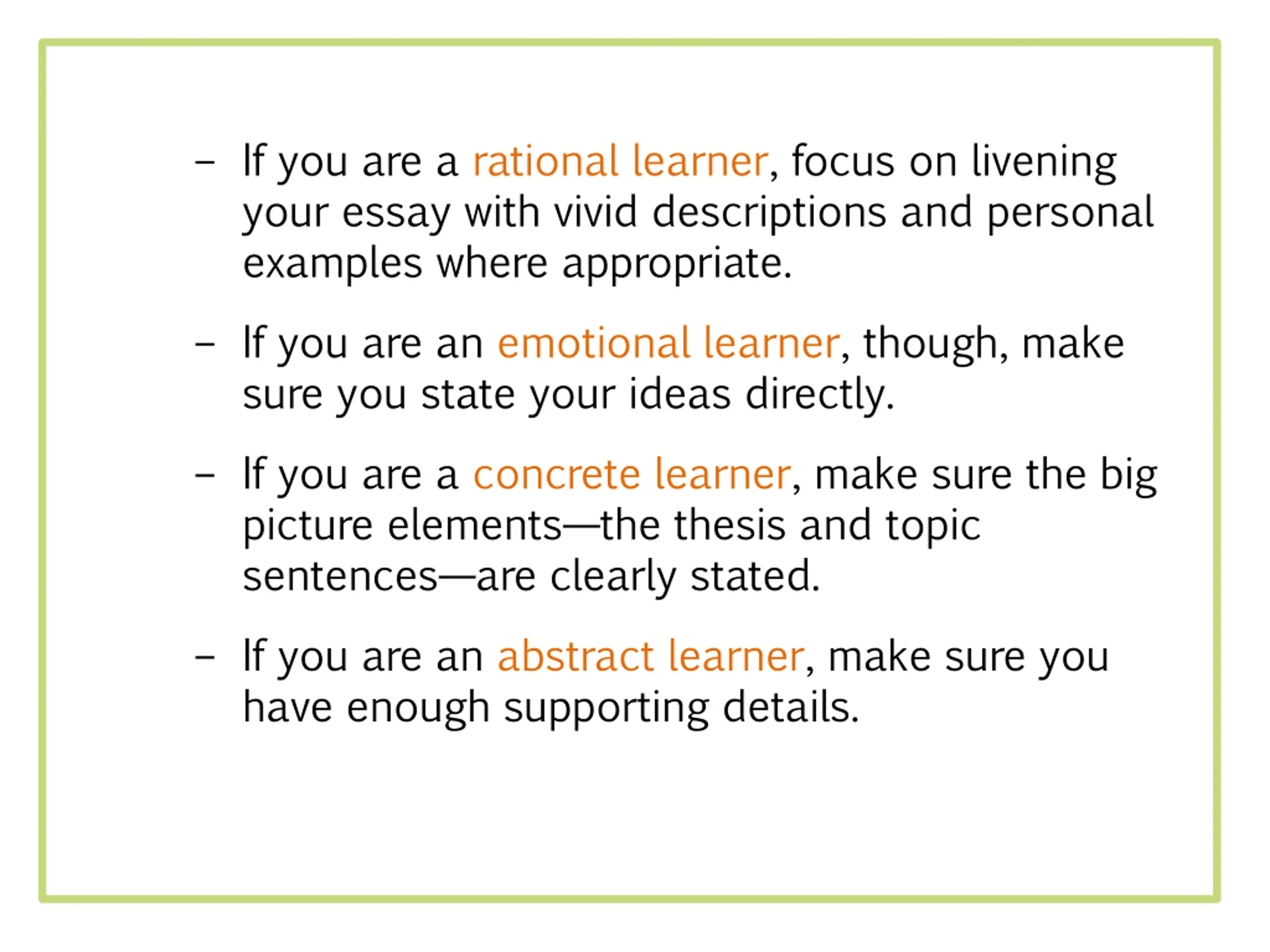 – If you are a rational learner, focus on livening your essay with vivid descriptions and personal examples where appropriate.

– If you are an emotional learner, though, make sure you state your ideas directly.

– If you are a concrete learner, make sure the big picture elements—the thesis and topic sentences—are clearly stated.

– If you are an abstract learner, make sure you have enough supporting details.